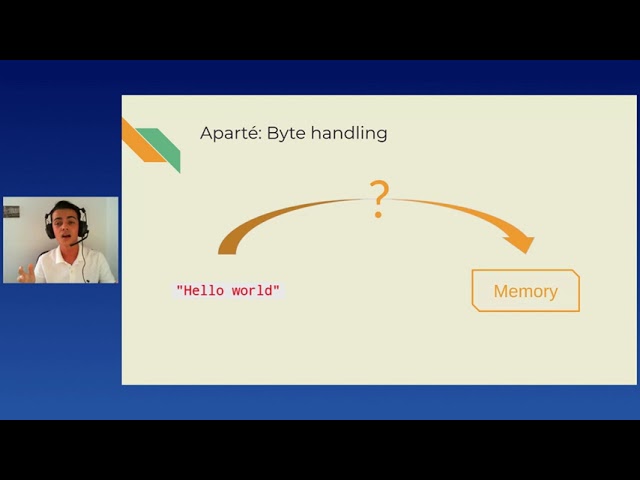 Aparté: Byte handling

?

"Hello world"

Memory